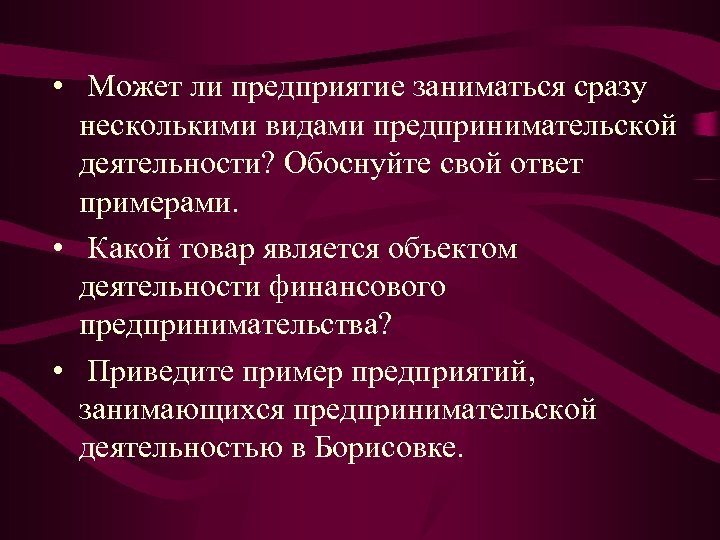 • Может ли предприятие заниматься сразу несколькими видами предпринимательской деятельности? Обоснуйте свой ответ примерами.

• Какой товар является объектом деятельности финансового предпринимательства?

• Приведите пример предприятий, занимающихся предпринимательской деятельностью в Борисовке.